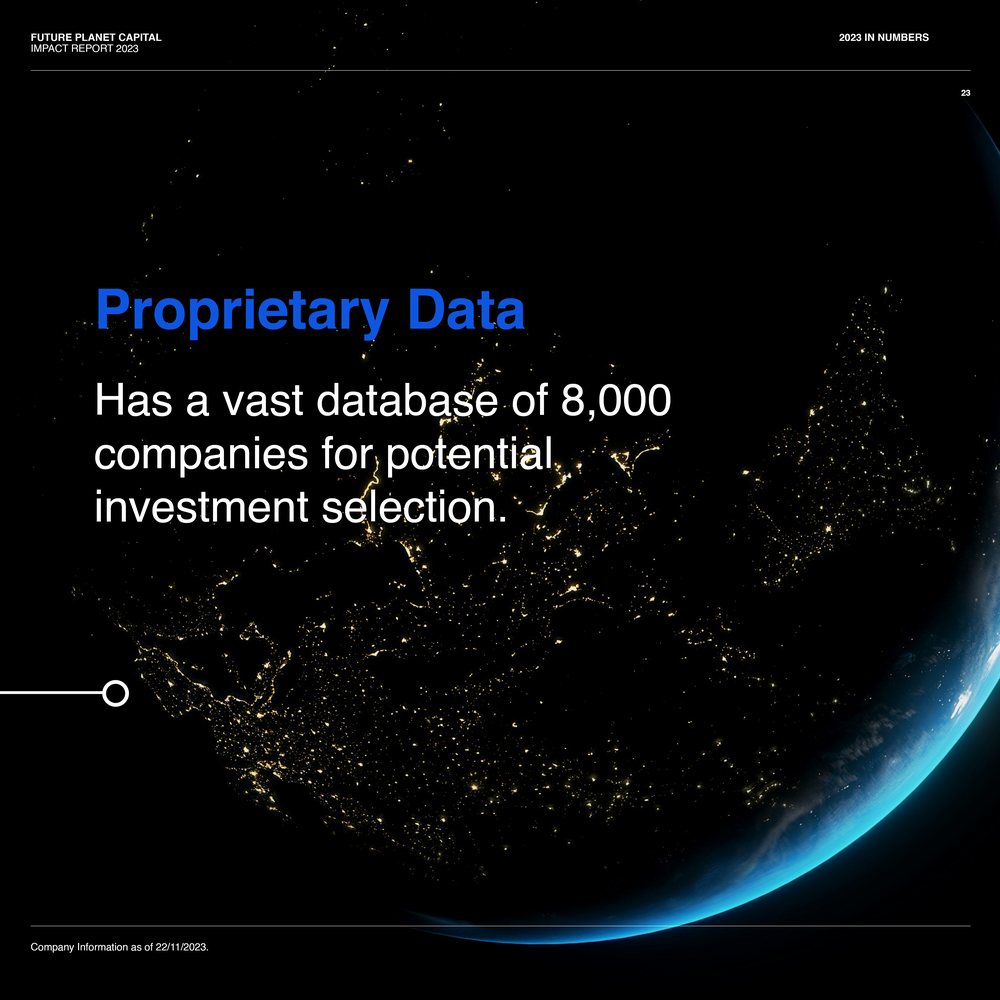 FUTURE PLANET CAPITAL
IMPACT REPORT 2023

2023 IN NUMBERS

23

Proprietary Data

Has a vast database of 8,000 companies for potential investment selection.

Company Information as of 22/11/2023.